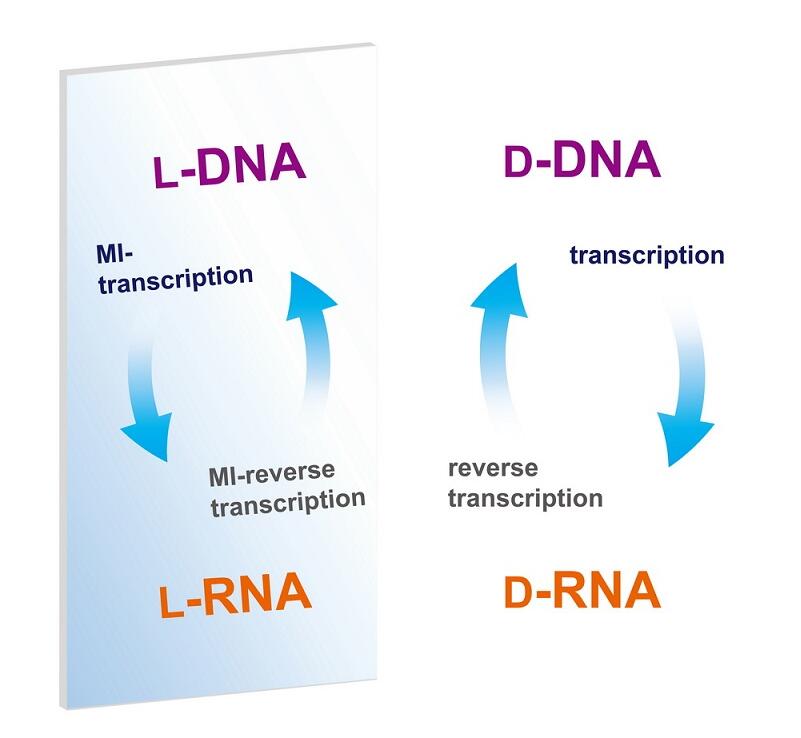 L-DNA

MI-transcription

MI-reverse transcription

L-RNA

D-DNA

transcription

reverse transcription

D-RNA